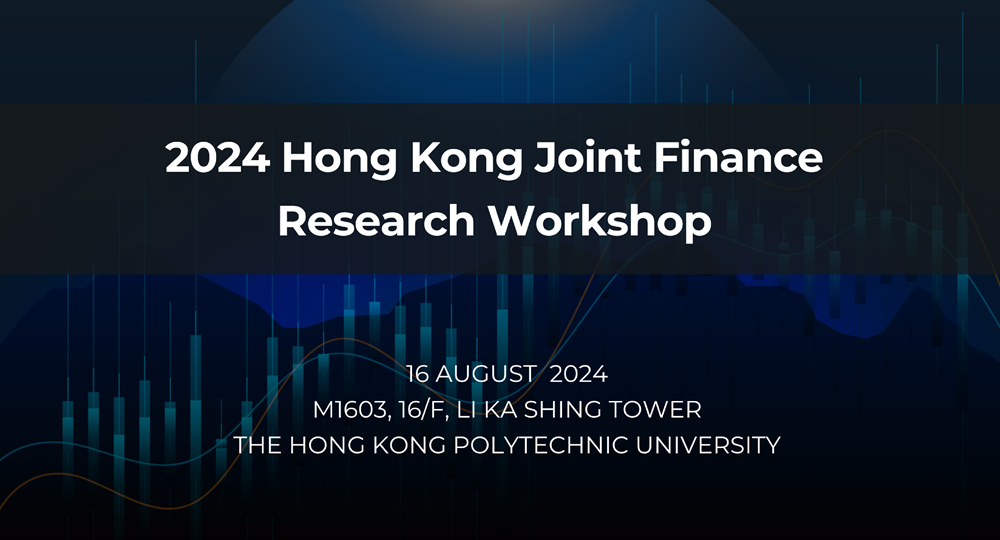 2024 Hong Kong Joint Finance Research Workshop

16 AUGUST 2024
M1603, 16/F, LI KA SHING TOWER
THE HONG KONG POLYTECHNIC UNIVERSITY